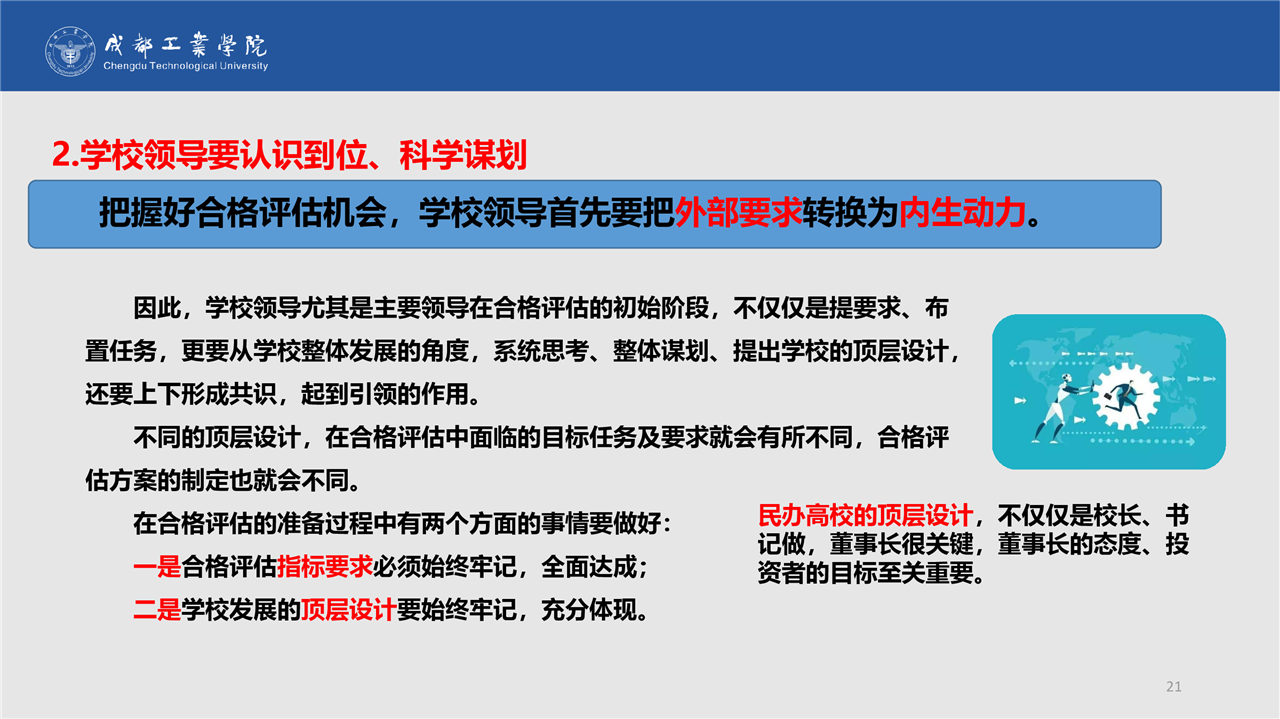 成都工業學院
Chengdu Technological University

2.学校领导要认识到位、科学谋划

把握好合格评估机会，学校领导首先要把外部要求转换为内生动力。

因此，学校领导尤其是主要领导在合格评估的初始阶段，不仅仅是提要求、布置任务，更要从学校整体发展的角度，系统思考、整体谋划、提出学校的顶层设计，还要上下形成共识，起到引领的作用。

不同的顶层设计，在合格评估中面临的目标任务及要求就会有所不同，合格评估方案的制定也就会不同。

在合格评估的准备过程中有两个方面的事情要做好：

一是合格评估指标要求必须始终牢记，全面达成；

二是学校发展的顶层设计要始终牢记，充分体现。

民办高校的顶层设计，不仅仅是校长、书记做，董事长很关键，董事长的态度、投资者的目标至关重要。

21